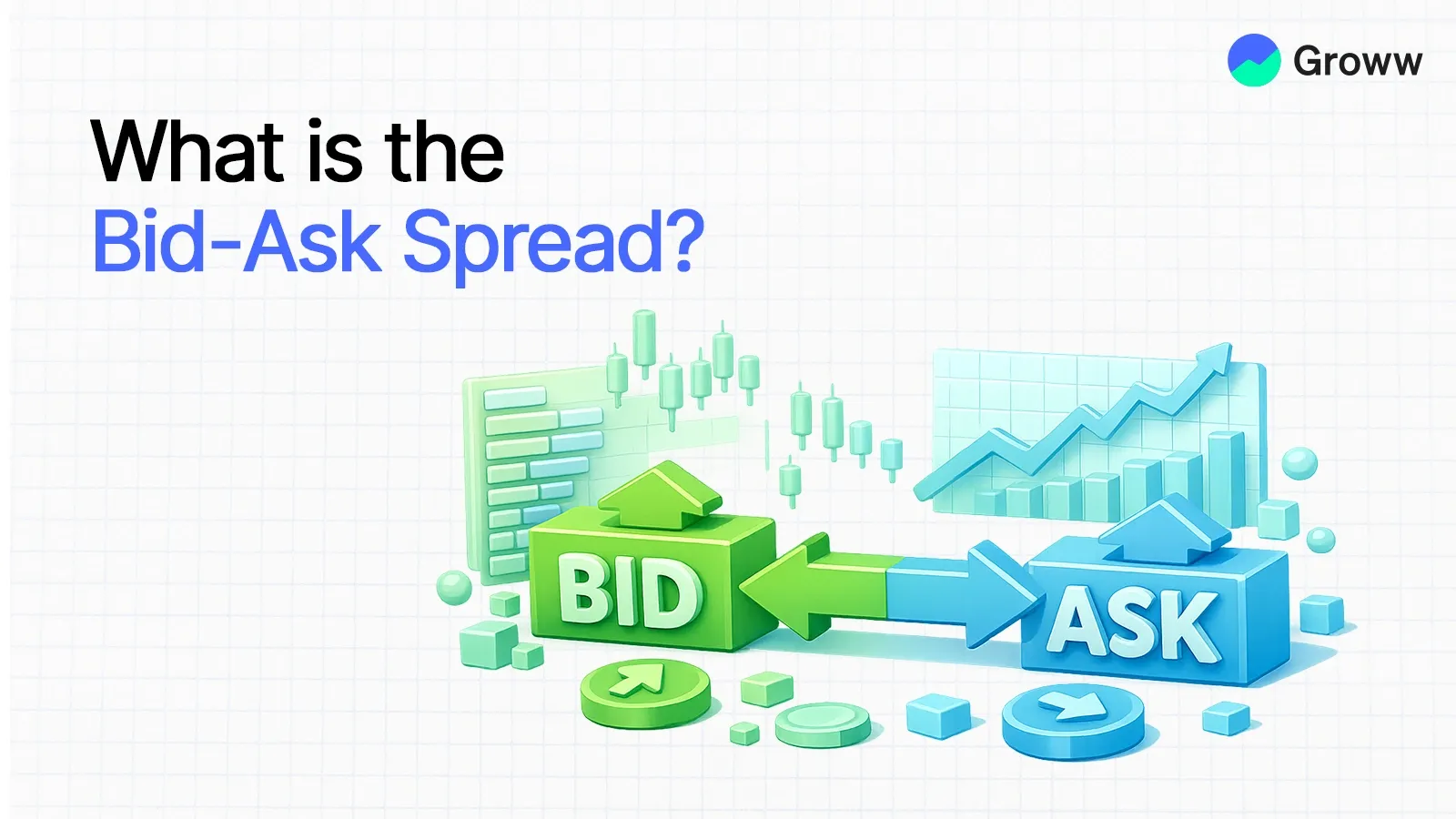 Groww

What is the Bid-Ask Spread?

BID

ASK